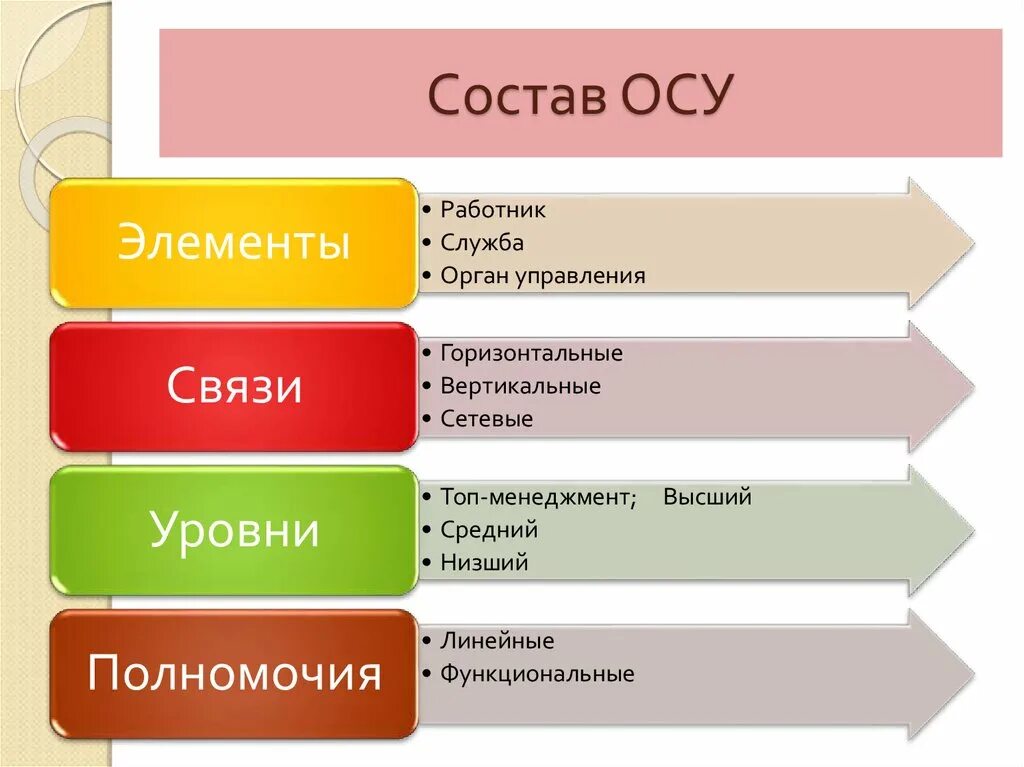 Состав ОСУ

Элементы

• Работник
• Служба
• Орган управления

Связи

• Горизонтальные
• Вертикальные
• Сетевые

Уровни

• Топ-менеджмент; Высший
• Средний
• Низший

Полномочия

• Линейные
• Функциональные